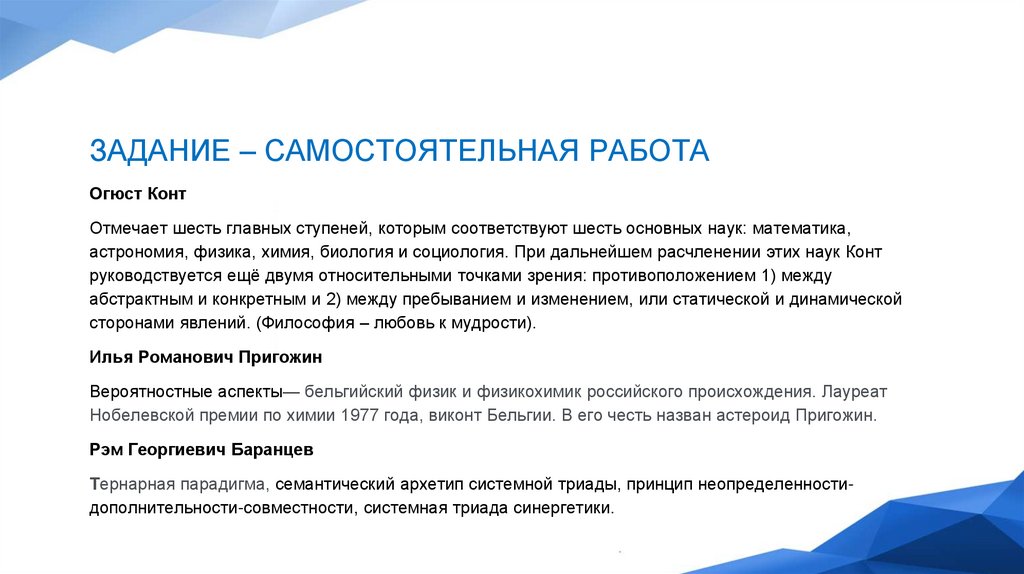 ЗАДАНИЕ – САМОСТОЯТЕЛЬНАЯ РАБОТА

Огюст Конт

Отмечает шесть главных ступеней, которым соответствуют шесть основных наук: математика, астрономия, физика, химия, биология и социология. При дальнейшем расчленении этих наук Конт руководствуется ещё двумя относительными точками зрения: противоположением 1) между абстрактным и конкретным и 2) между пребыванием и изменением, или статической и динамической сторонами явлений. (Философия – любовь к мудрости).

Илья Романович Пригожин

Вероятностные аспекты— бельгийский физик и физикохимик российского происхождения. Лауреат Нобелевской премии по химии 1977 года, виконт Бельгии. В его честь назван астероид Пригожин.

Рэм Георгиевич Баранцев

Тернарная парадигма, семантический архетип системной триады, принцип неопределенности-дополнительности-совместности, системная триада синергетики.